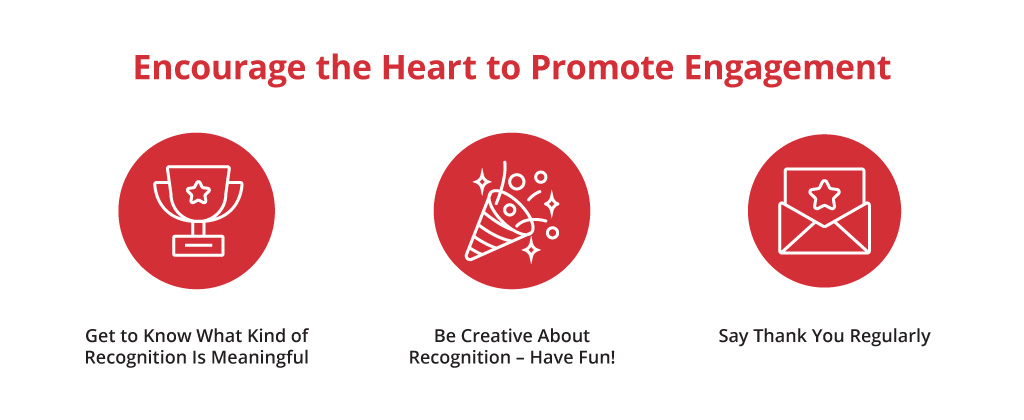 Encourage the Heart to Promote Engagement

Get to Know What Kind of Recognition Is Meaningful

Be Creative About Recognition – Have Fun!

Say Thank You Regularly